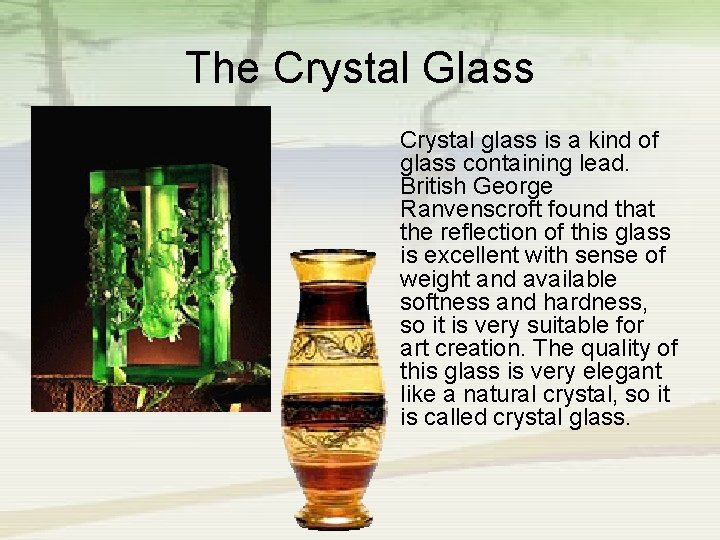 The Crystal Glass

Crystal glass is a kind of glass containing lead. British George Ranvenscroft found that the reflection of this glass is excellent with sense of weight and available softness and hardness, so it is very suitable for art creation. The quality of this glass is very elegant like a natural crystal, so it is called crystal glass.